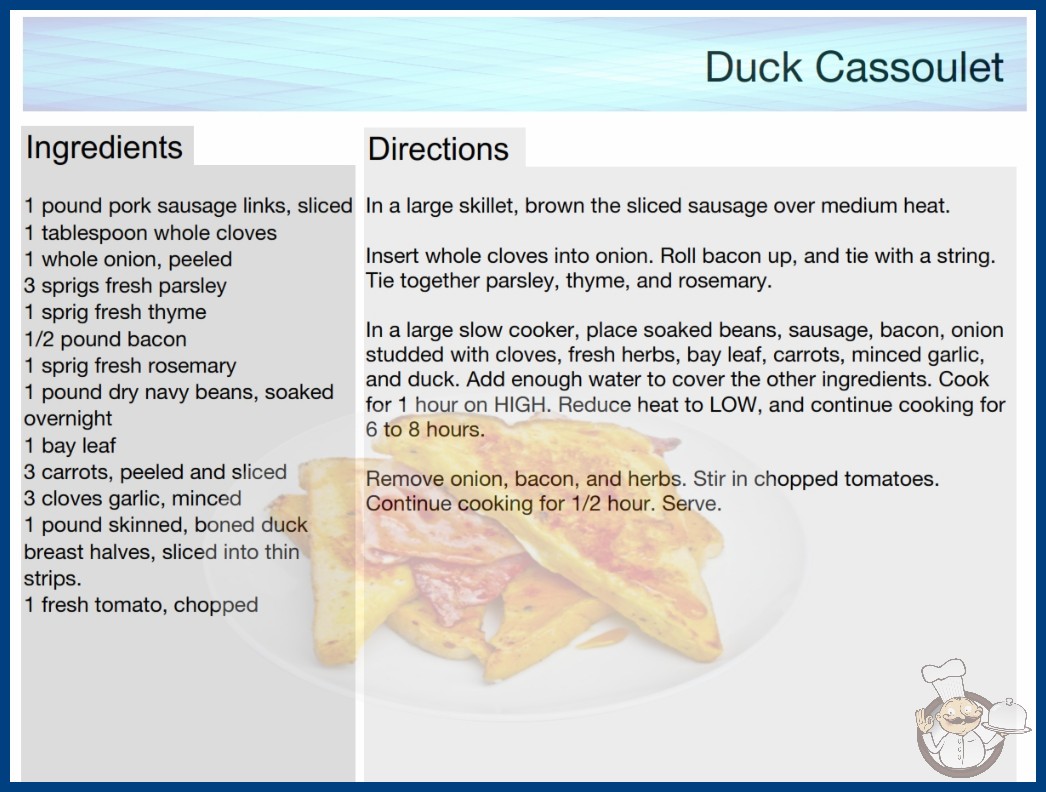 Duck Cassoulet

Ingredients

1 pound pork sausage links, sliced
1 tablespoon whole cloves
1 whole onion, peeled
3 sprigs fresh parsley
1 sprig fresh thyme
1/2 pound bacon
1 sprig fresh rosemary
1 pound dry navy beans, soaked overnight
1 bay leaf
3 carrots, peeled and sliced
3 cloves garlic, minced
1 pound skinned, boned duck breast halves, sliced into thin strips.
1 fresh tomato, chopped

Directions

In a large skillet, brown the sliced sausage over medium heat.

Insert whole cloves into onion. Roll bacon up, and tie with a string. Tie together parsley, thyme, and rosemary.

In a large slow cooker, place soaked beans, sausage, bacon, onion studded with cloves, fresh herbs, bay leaf, carrots, minced garlic, and duck. Add enough water to cover the other ingredients. Cook for 1 hour on HIGH. Reduce heat to LOW, and continue cooking for 6 to 8 hours.

Remove onion, bacon, and herbs. Stir in chopped tomatoes. Continue cooking for 1/2 hour. Serve.